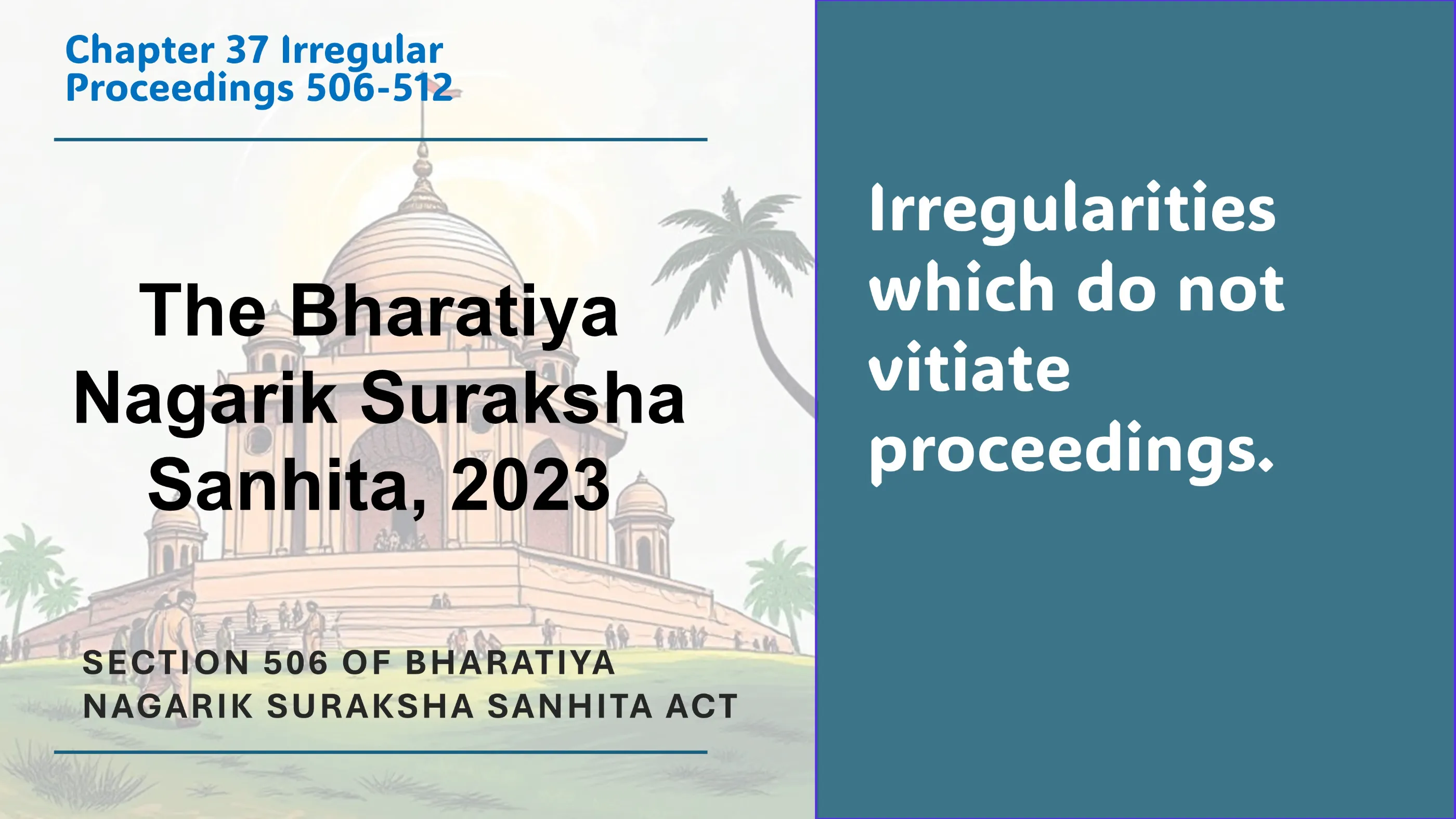 Chapter 37 Irregular Proceedings 506-512

The Bharatiya Nagarik Suraksha Sanhita, 2023

SECTION 506 OF BHARATIYA NAGARIK SURAKSHA SANHITA ACT

Irregularities which do not vitiate proceedings.